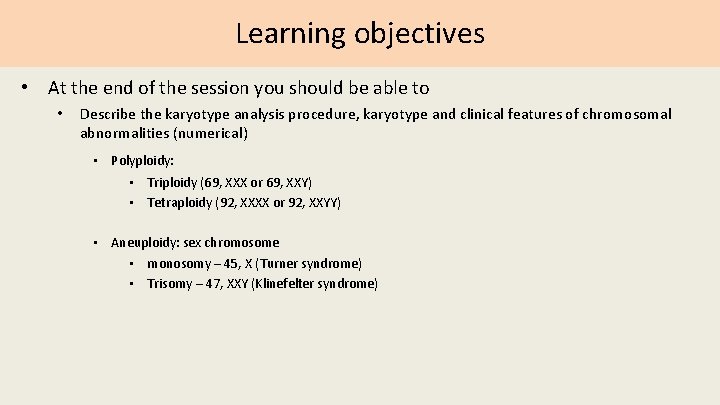 Learning objectives

• At the end of the session you should be able to

• Describe the karyotype analysis procedure, karyotype and clinical features of chromosomal abnormalities (numerical)

• Polyploidy:

• Triploidy (69, XXX or 69, XXY)

• Tetraploidy (92, XXXX or 92, XXYY)

• Aneuploidy: sex chromosome

• monosomy – 45, X (Turner syndrome)

• Trisomy – 47, XXY (Klinefelter syndrome)